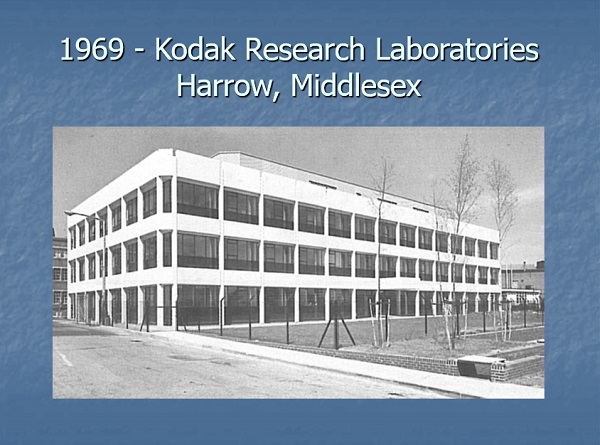 1969 - Kodak Research Laboratories
Harrow, Middlesex